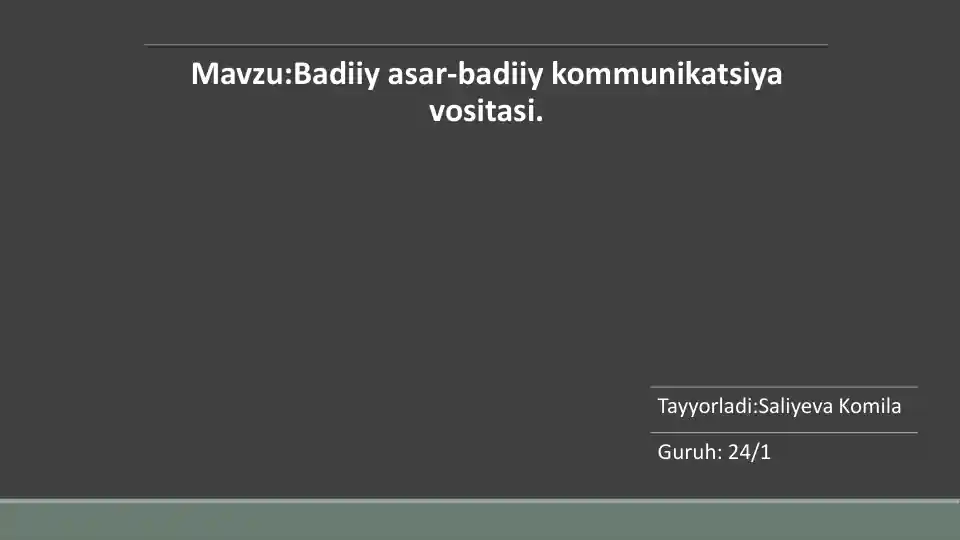 Mavzu:Badiiy asar-badiiy kommunikatsiya vositasi.

Tayyorladi:Saliyeva Komila

Guruh: 24/1